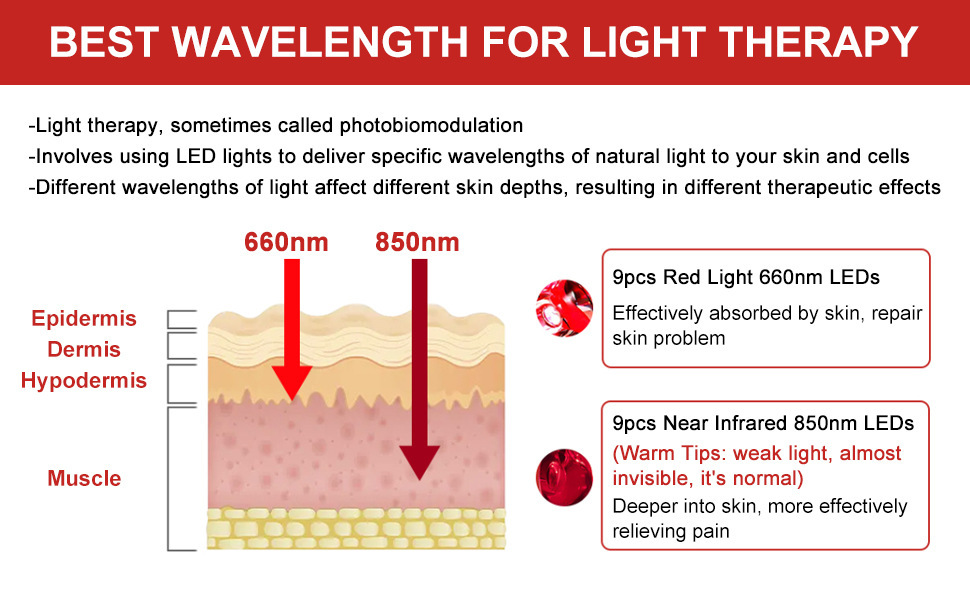 BEST WAVELENGTH FOR LIGHT THERAPY

-Light therapy, sometimes called photobiomodulation
-Involves using LED lights to deliver specific wavelengths of natural light to your skin and cells
-Different wavelengths of light affect different skin depths, resulting in different therapeutic effects

660nm
850nm

Epidermis
Dermis
Hypodermis
Muscle

9pcs Red Light 660nm LEDs
Effectively absorbed by skin, repair skin problem

9pcs Near Infrared 850nm LEDs
(Warm Tips: weak light, almost invisible, it's normal)
Deeper into skin, more effectively relieving pain